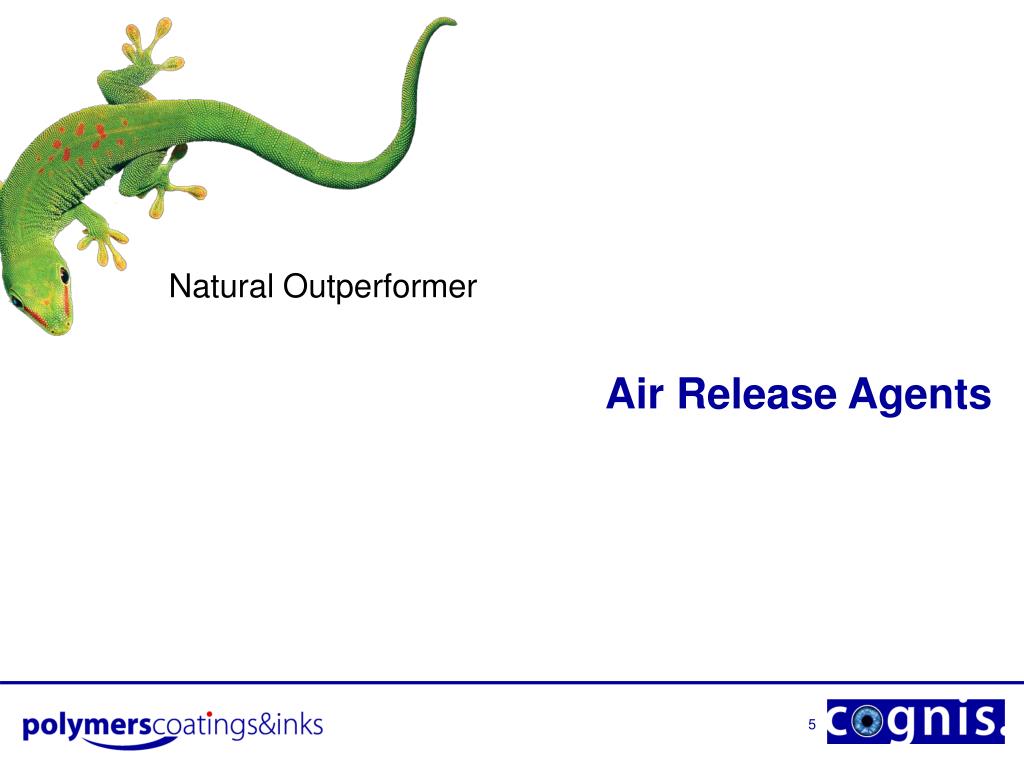 Natural Outperformer

Air Release Agents

polymerscoatings&inks

5

cognis.